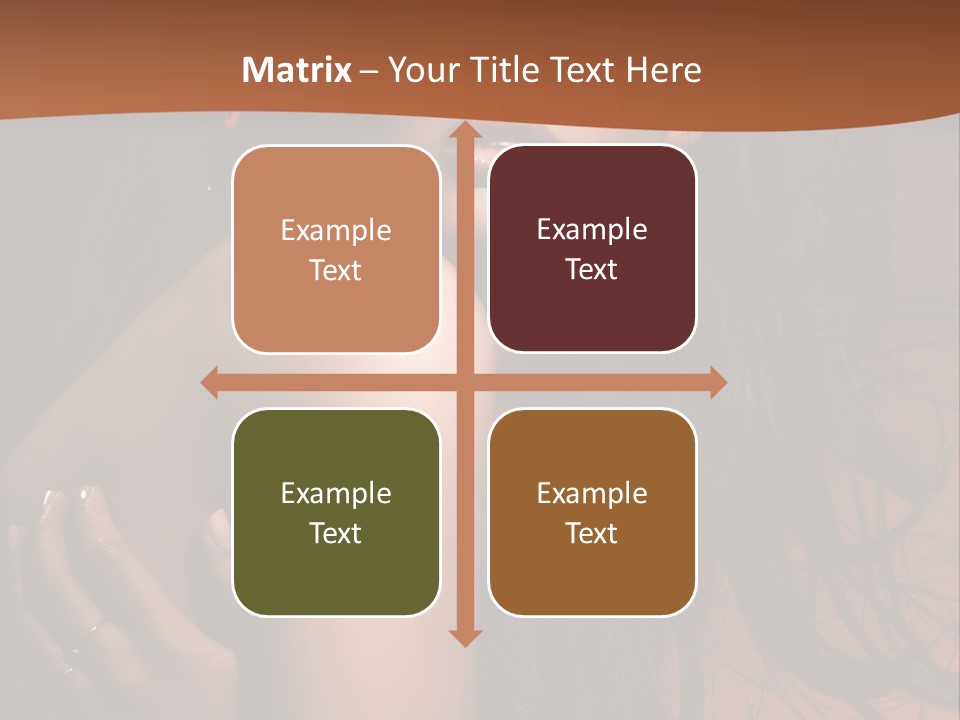 Matrix – Your Title Text Here

Example Text

Example Text

Example Text

Example Text